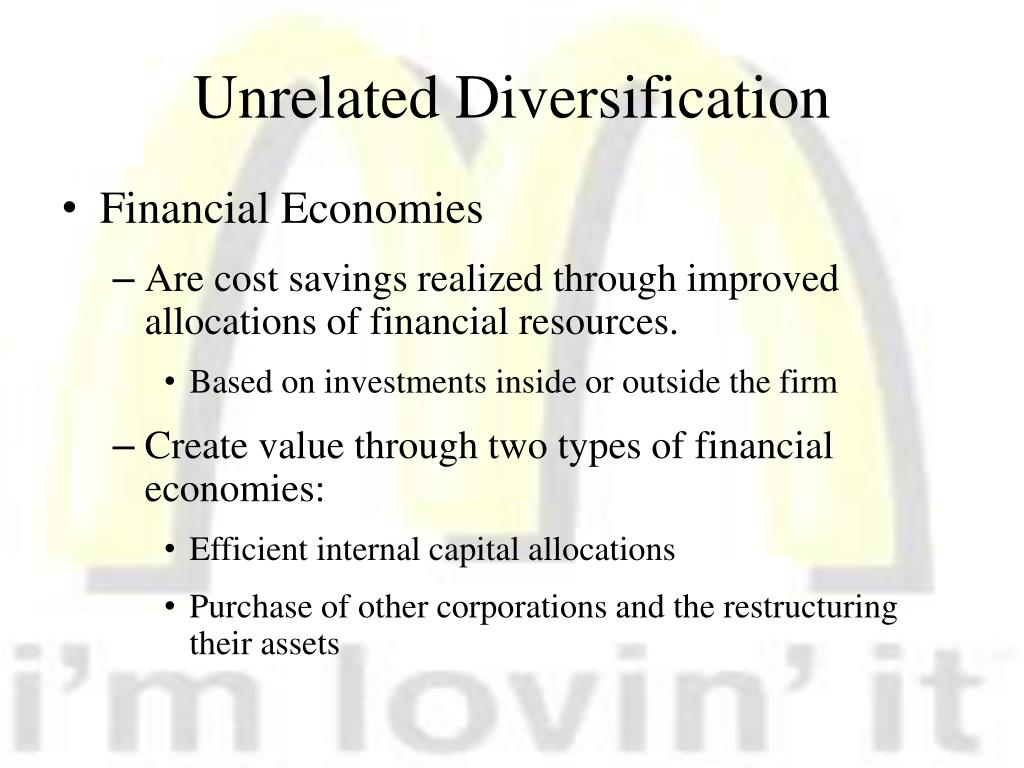 Unrelated Diversification

• Financial Economies

– Are cost savings realized through improved allocations of financial resources.

• Based on investments inside or outside the firm

– Create value through two types of financial economies:

• Efficient internal capital allocations

• Purchase of other corporations and the restructuring their assets

i'm lovin' it